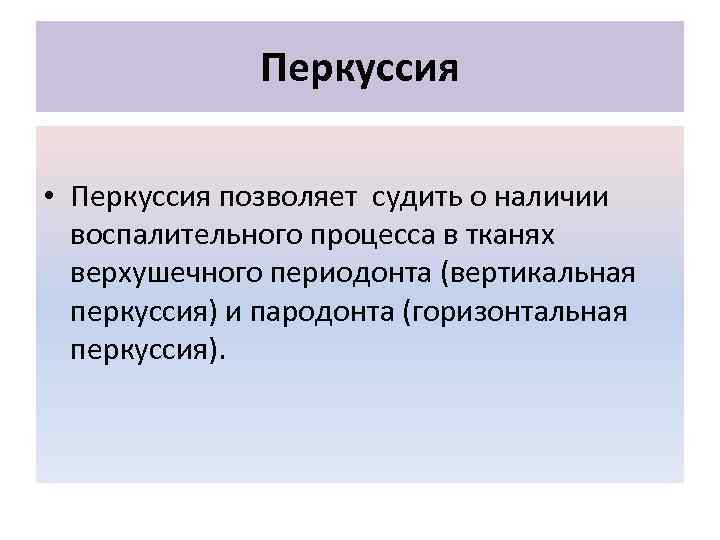 Перкуссия

• Перкуссия позволяет судить о наличии воспалительного процесса в тканях верхушечного периодонта (вертикальная перкуссия) и пародонта (горизонтальная перкуссия).